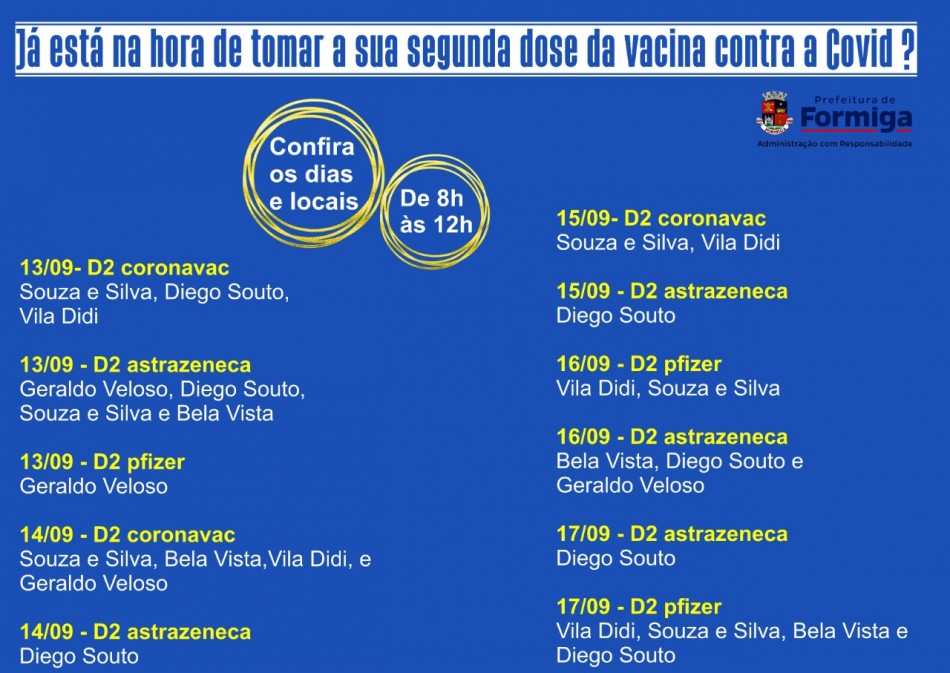 Já está na hora de tomar a sua segunda dose da vacina contra a Covid ?

Prefeitura de Formiga
Administração com Responsabilidade

Confira os dias e locais

De 8h às 12h

13/09- D2 coronavac
Souza e Silva, Diego Souto, Vila Didi

13/09 - D2 astrazeneca
Geraldo Veloso, Diego Souto, Souza e Silva e Bela Vista

13/09 - D2 pfizer
Geraldo Veloso

14/09 - D2 coronavac
Souza e Silva, Bela Vista,Vila Didi, e Geraldo Veloso

14/09 - D2 astrazeneca
Diego Souto

15/09- D2 coronavac
Souza e Silva, Vila Didi

15/09 - D2 astrazeneca
Diego Souto

16/09 - D2 pfizer
Vila Didi, Souza e Silva

16/09 - D2 astrazeneca
Bela Vista, Diego Souto e Geraldo Veloso

17/09 - D2 astrazeneca
Diego Souto

17/09 - D2 pfizer
Vila Didi, Souza e Silva, Bela Vista e Diego Souto